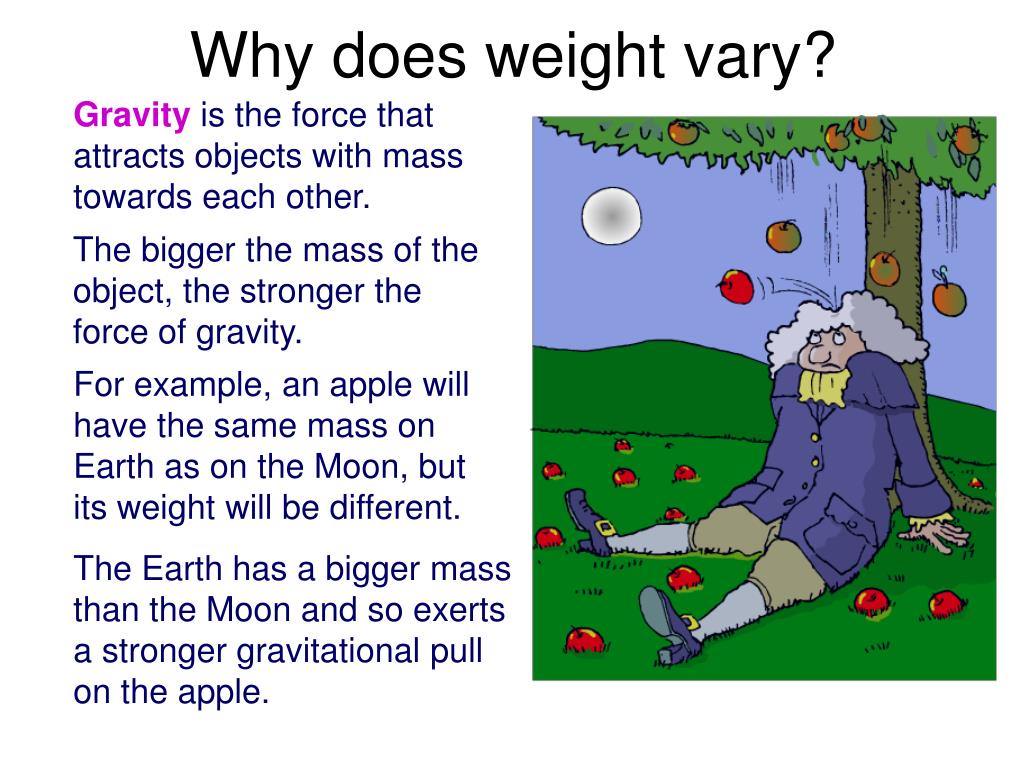 Why does weight vary?

Gravity is the force that attracts objects with mass towards each other.

The bigger the mass of the object, the stronger the force of gravity.

For example, an apple will have the same mass on Earth as on the Moon, but its weight will be different.

The Earth has a bigger mass than the Moon and so exerts a stronger gravitational pull on the apple.